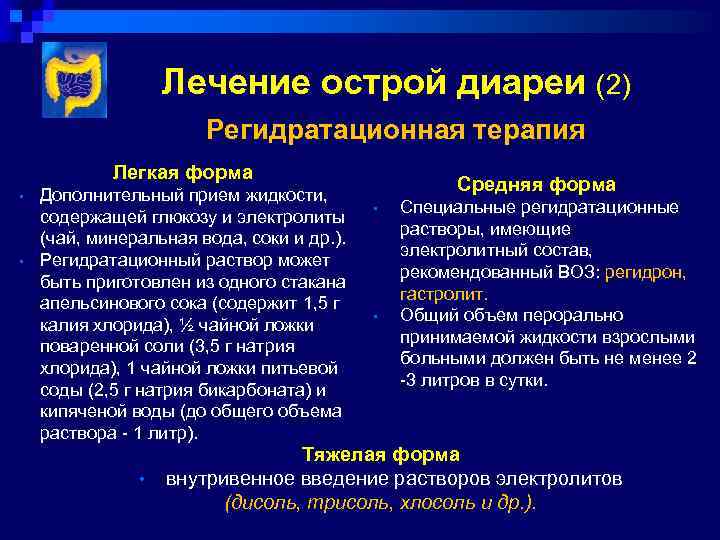 Лечение острой диареи (2)

Регидратационная терапия

Легкая форма

• Дополнительный прием жидкости, содержащей глюкозу и электролиты (чай, минеральная вода, соки и др.).
• Регидратационный раствор может быть приготовлен из одного стакана апельсинового сока (содержит 1,5 г калия хлорида), ½ чайной ложки поваренной соли (3,5 г натрия хлорида), 1 чайной ложки питьевой соды (2,5 г натрия бикарбоната) и кипяченой воды (до общего объема раствора - 1 литр).

Средняя форма

• Специальные регидратационные растворы, имеющие электролитный состав, рекомендованный ВОЗ: регидрон, гастролит.
• Общий объем перорально принимаемой жидкости взрослыми больными должен быть не менее 2 -3 литров в сутки.

Тяжелая форма

• внутривенное введение растворов электролитов (дисоль, трисоль, хлосоль и др.).